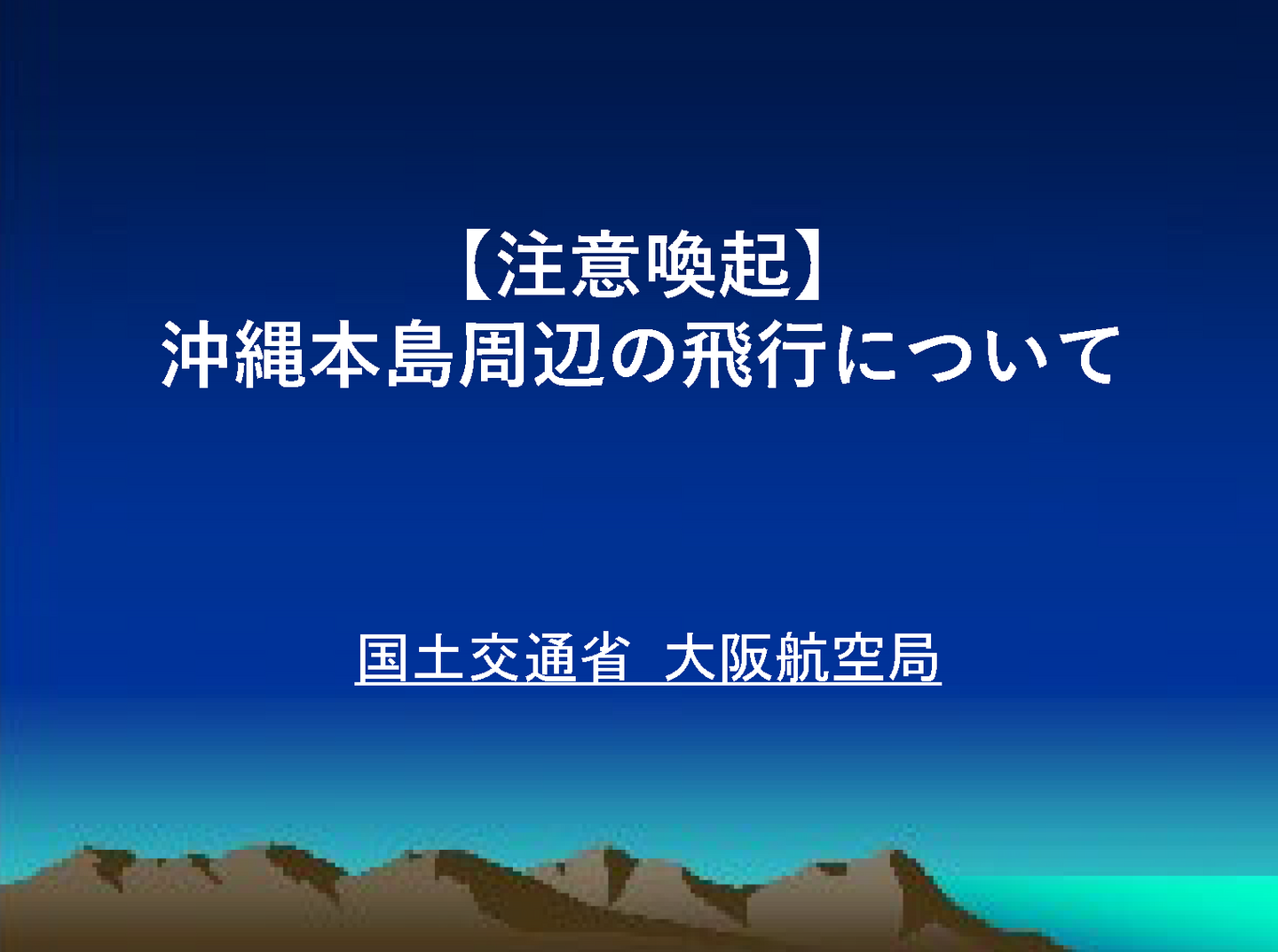 【注意喚起】
沖縄本島周辺の飛行について

国土交通省　大阪航空局